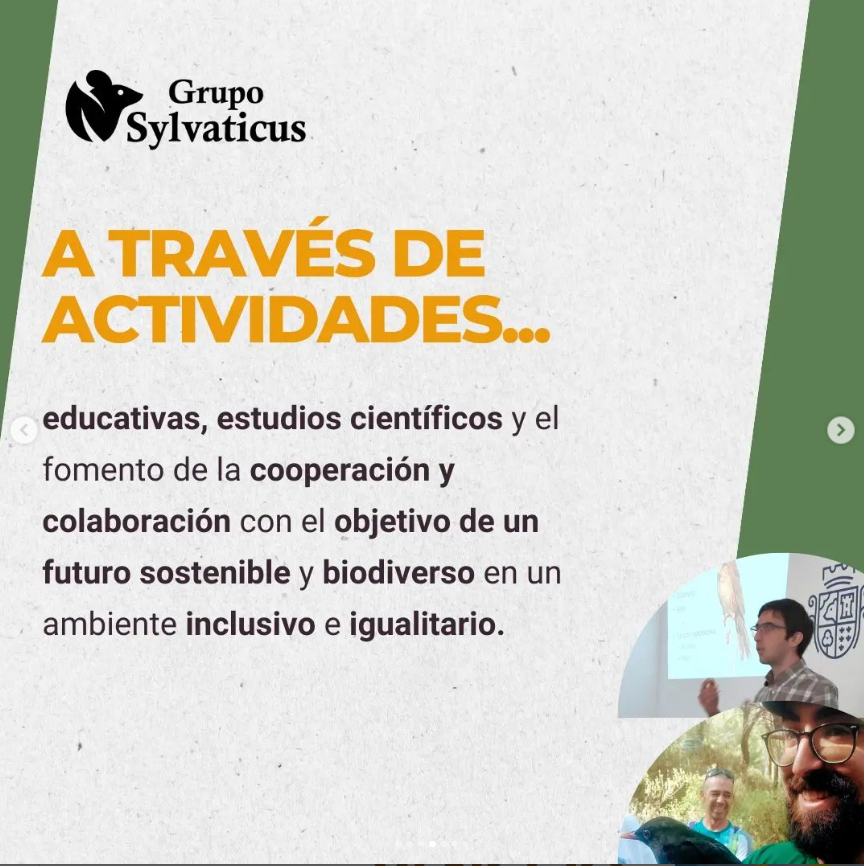 Grupo Sylvaticus

A TRAVÉS DE ACTIVIDADES...

educativas, estudios científicos y el fomento de la cooperación y colaboración con el objetivo de un futuro sostenible y biodiverso en un ambiente inclusivo e igualitario.